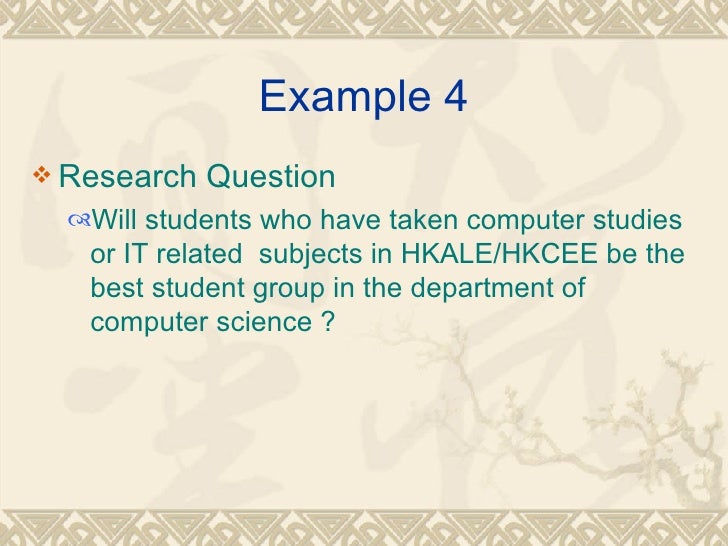 Example 4

Research Question

Will students who have taken computer studies or IT related  subjects in HKALE/HKCEE be the best student group in the department of computer science ?